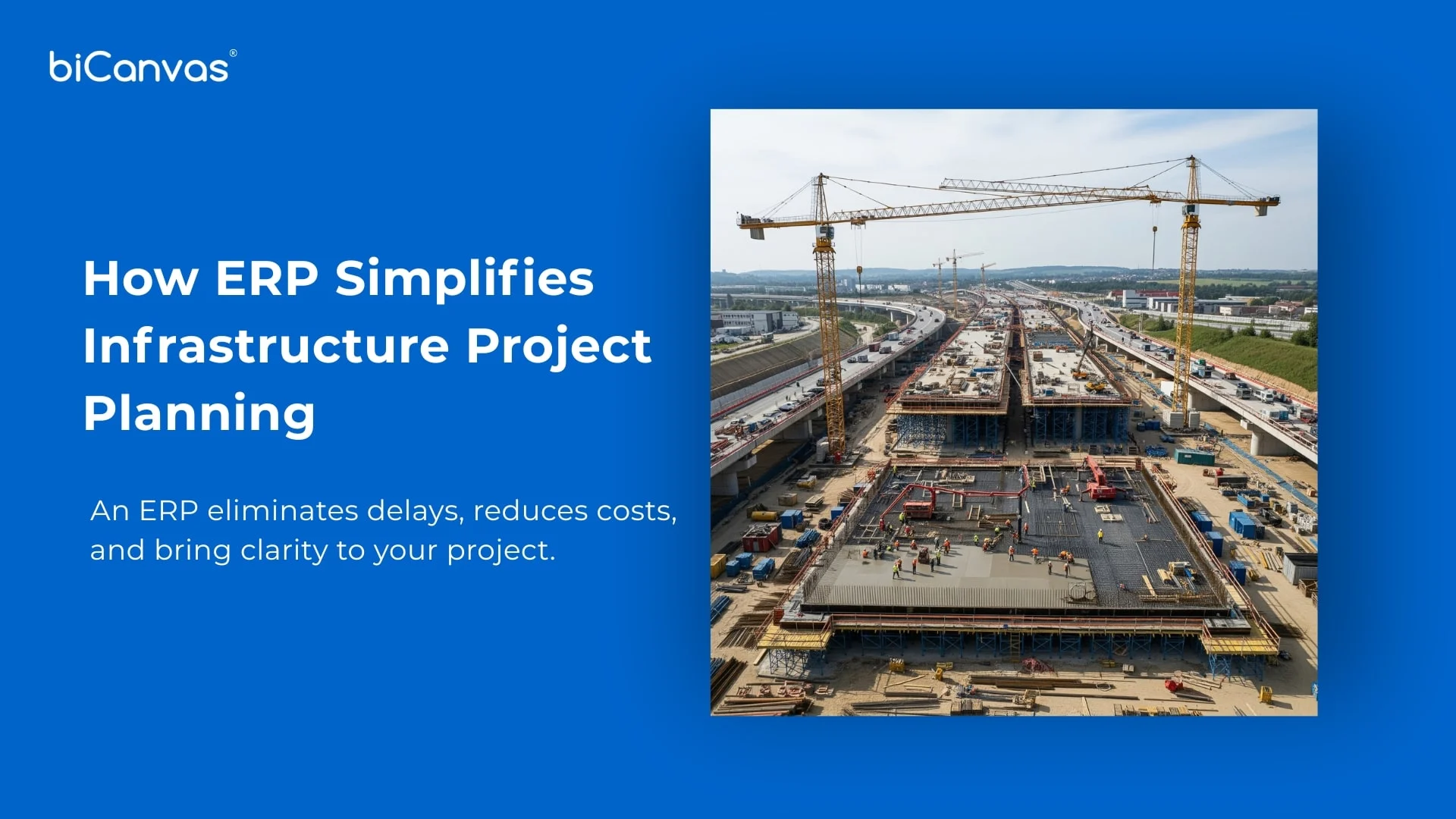 biCanvas®

How ERP Simplifies Infrastructure Project Planning

An ERP eliminates delays, reduces costs, and bring clarity to your project.